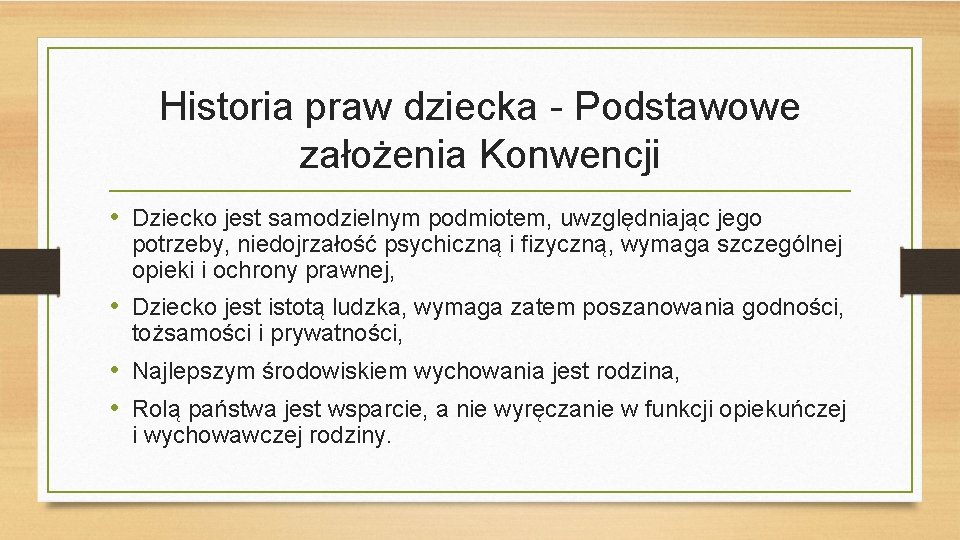 Historia praw dziecka - Podstawowe założenia Konwencji

• Dziecko jest samodzielnym podmiotem, uwzględniając jego potrzeby, niedojrzałość psychiczną i fizyczną, wymaga szczególnej opieki i ochrony prawnej,

• Dziecko jest istotą ludzka, wymaga zatem poszanowania godności, tożsamości i prywatności,

• Najlepszym środowiskiem wychowania jest rodzina,

• Rolą państwa jest wsparcie, a nie wyręczanie w funkcji opiekuńczej i wychowawczej rodziny.